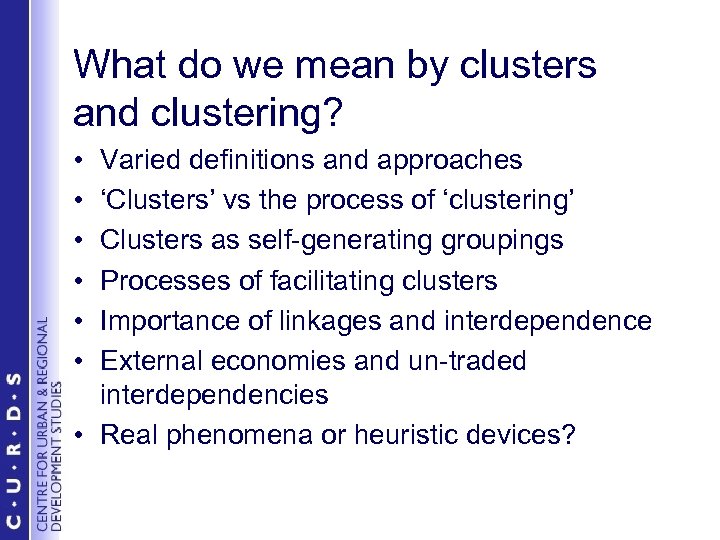 What do we mean by clusters and clustering?

• Varied definitions and approaches
• ‘Clusters’ vs the process of ‘clustering’
• Clusters as self-generating groupings
• Processes of facilitating clusters
• Importance of linkages and interdependence
• External economies and un-traded interdependencies
• Real phenomena or heuristic devices?

C • U • R • D • S
CENTRE FOR URBAN & REGIONAL DEVELOPMENT STUDIES